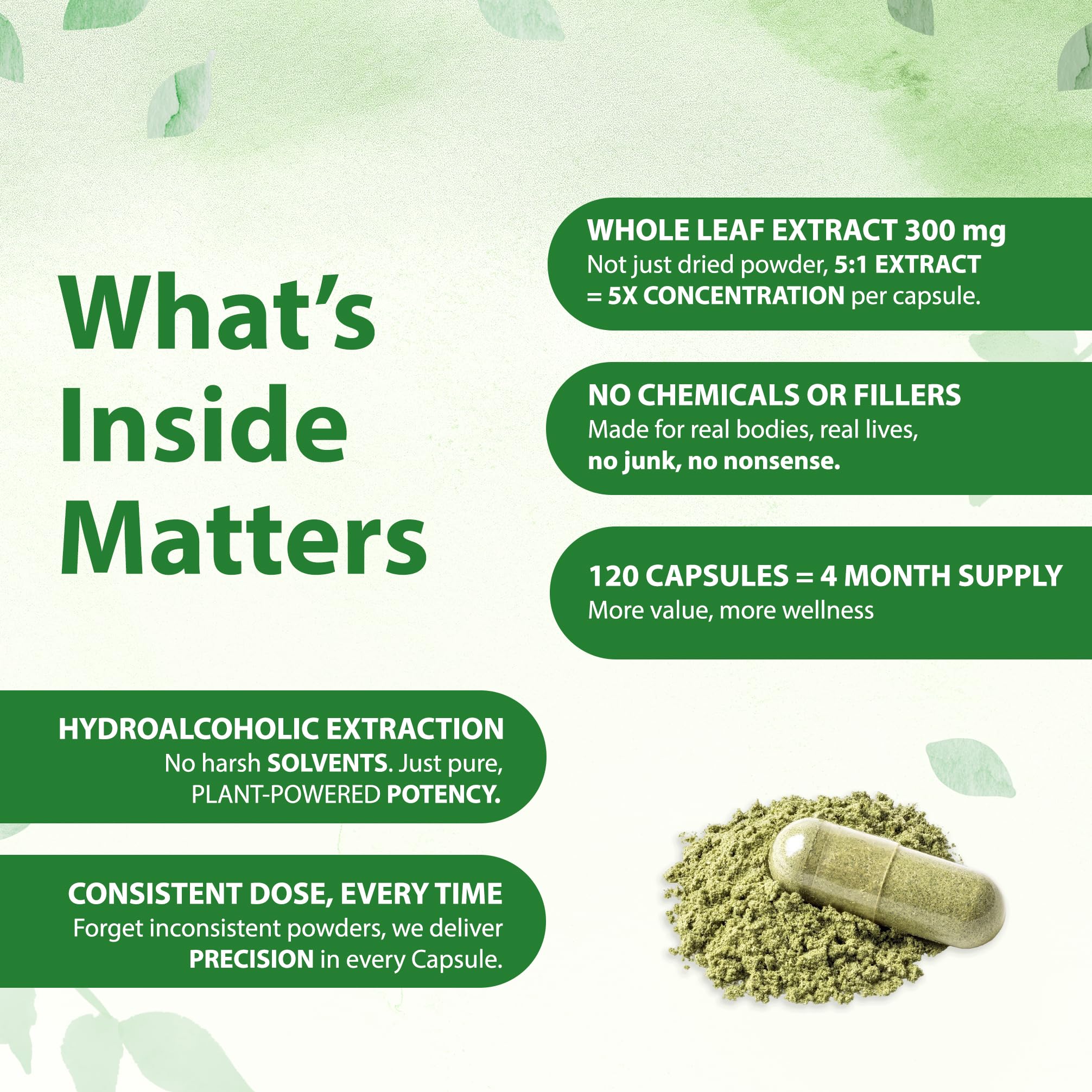 What's Inside Matters

WHOLE LEAF EXTRACT 300 mg
Not just dried powder, 5:1 EXTRACT = 5X CONCENTRATION per capsule.

NO CHEMICALS OR FILLERS
Made for real bodies, real lives, no junk, no nonsense.

120 CAPSULES = 4 MONTH SUPPLY
More value, more wellness

HYDROALCOHOLIC EXTRACTION
No harsh SOLVENTS. Just pure, PLANT-POWERED POTENCY.

CONSISTENT DOSE, EVERY TIME
Forget inconsistent powders, we deliver PRECISION in every Capsule.